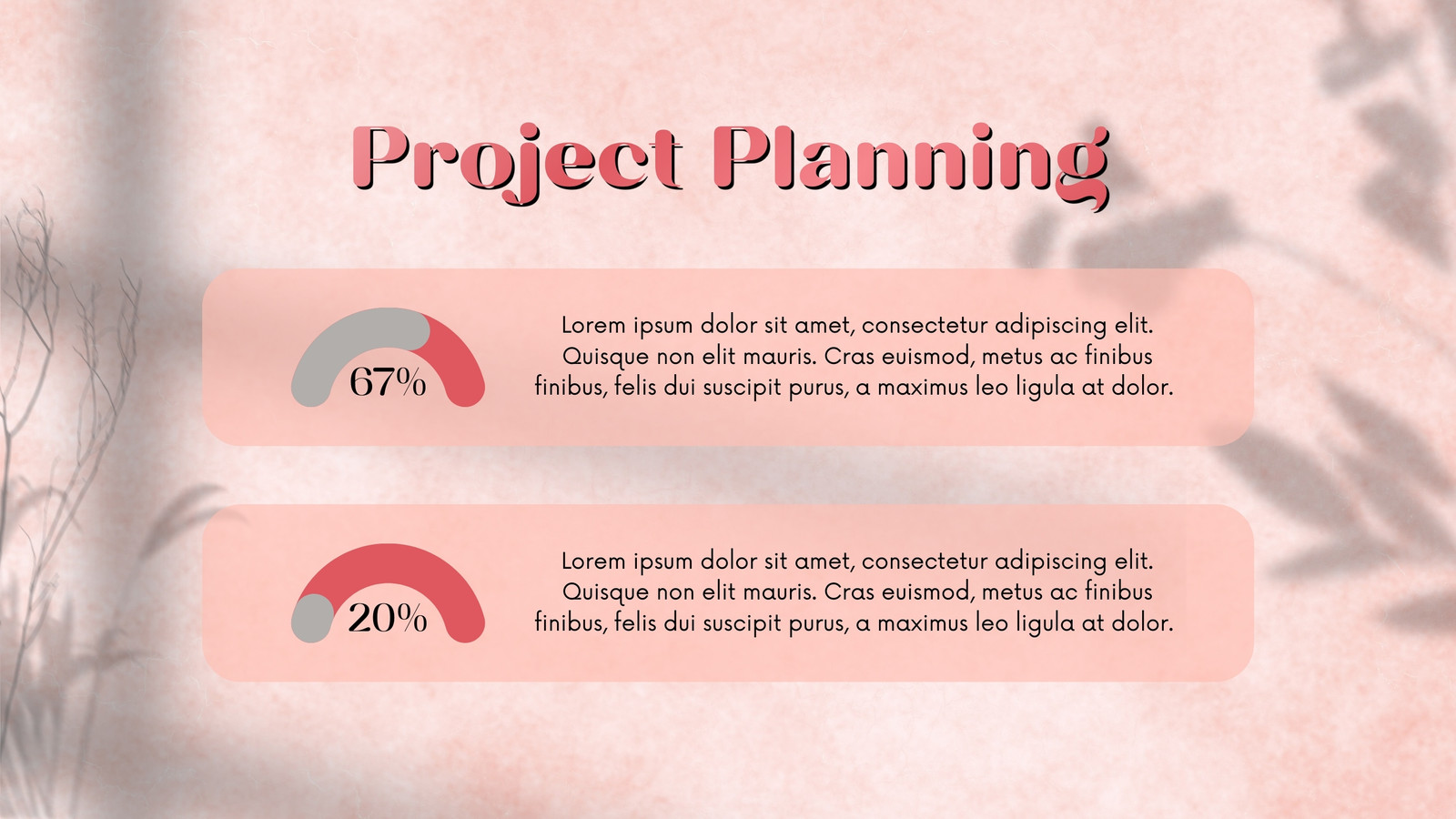 Project Planning

67%

Lorem ipsum dolor sit amet, consectetur adipiscing elit. Quisque non elit mauris. Cras euismod, metus ac finibus finibus, felis dui suscipit purus, a maximus leo ligula at dolor.

20%

Lorem ipsum dolor sit amet, consectetur adipiscing elit. Quisque non elit mauris. Cras euismod, metus ac finibus finibus, felis dui suscipit purus, a maximus leo ligula at dolor.